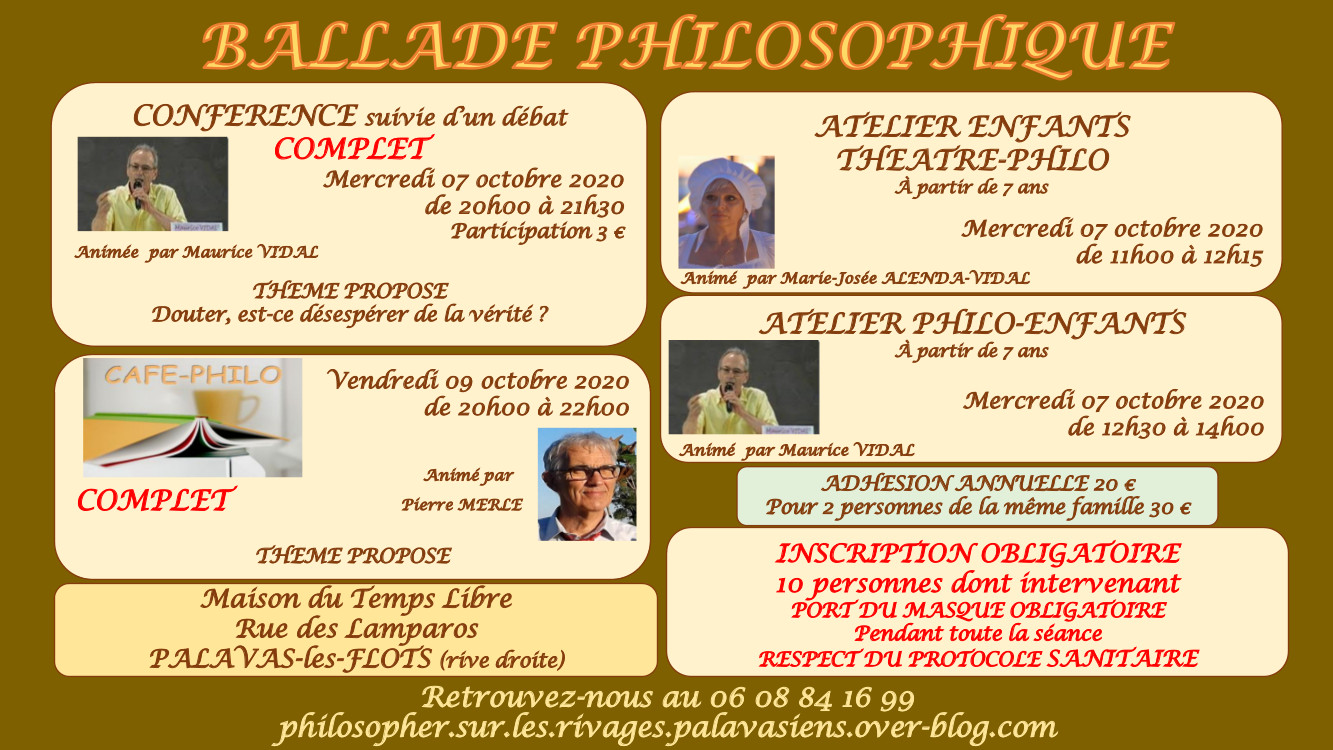 BALLADE PHILOSOPHIQUE

CONFERENCE suivie d'un débat
COMPLET
Mercredi 07 octobre 2020
de 20h00 à 21h30
Participation 3 €
Animée par Maurice VIDAL

THEME PROPOSE
Douter, est-ce désespérer de la vérité ?

CAFE-PHILO
Vendredi 09 octobre 2020
de 20h00 à 22h00
Animé par
Pierre MERLE
COMPLET

THEME PROPOSE

Maison du Temps Libre
Rue des Lamparos
PALAVAS-les-FLOTS (rive droite)

ATELIER ENFANTS
THEATRE-PHILO
À partir de 7 ans
Mercredi 07 octobre 2020
de 11h00 à 12h15
Animé par Marie-Josée ALENDA-VIDAL

ATELIER PHILO-ENFANTS
À partir de 7 ans
Mercredi 07 octobre 2020
de 12h30 à 14h00
Animé par Maurice VIDAL

ADHESION ANNUELLE 20 €
Pour 2 personnes de la même famille 30 €

INSCRIPTION OBLIGATOIRE
10 personnes dont intervenant
PORT DU MASQUE OBLIGATOIRE
Pendant toute la séance
RESPECT DU PROTOCOLE SANITAIRE

Retrouvez-nous au 06 08 84 16 99
philosopher.sur.les.rivages.palavasiens.over-blog.com